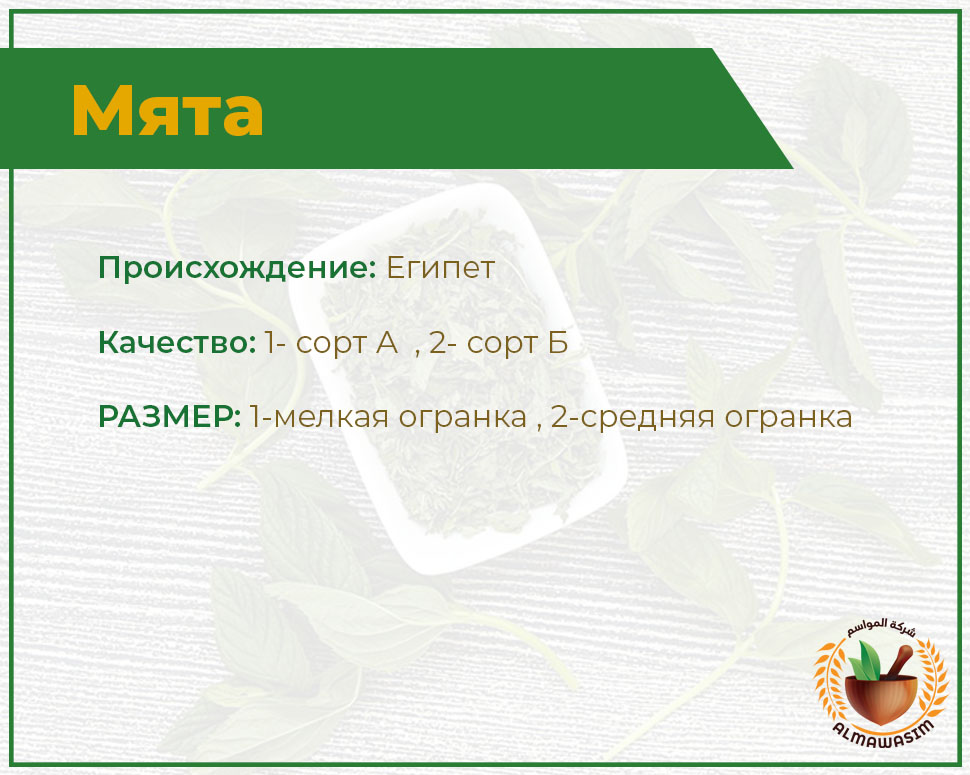 Мята

Происхождение: Египет

Качество: 1- сорт А , 2- сорт Б

РАЗМЕР: 1-мелкая огранка , 2-средняя огранка

شركة المواسم
ALMAWASIM